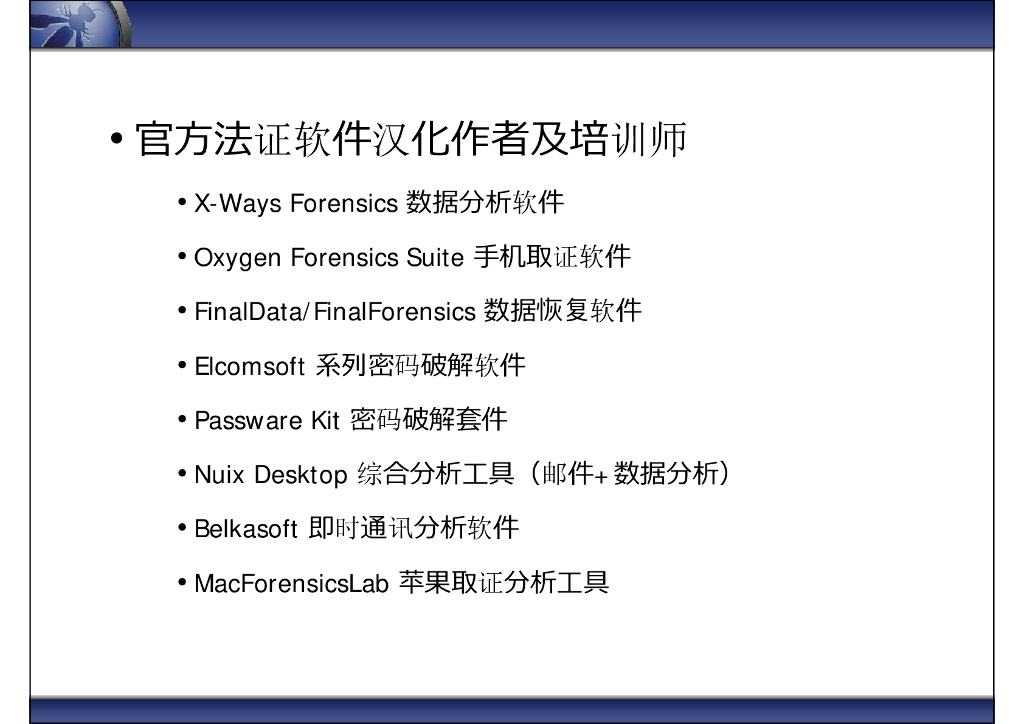 • 官方法证软件汉化作者及培训师

• X-Ways Forensics 数据分析软件

• Oxygen Forensics Suite 手机取证软件

• FinalData/FinalForensics 数据恢复软件

• Elcomsoft 系列密码破解软件

• Passware Kit 密码破解套件

• Nuix Desktop 综合分析工具（邮件+数据分析）

• Belkasoft 即时通讯分析软件

• MacForensicsLab 苹果取证分析工具